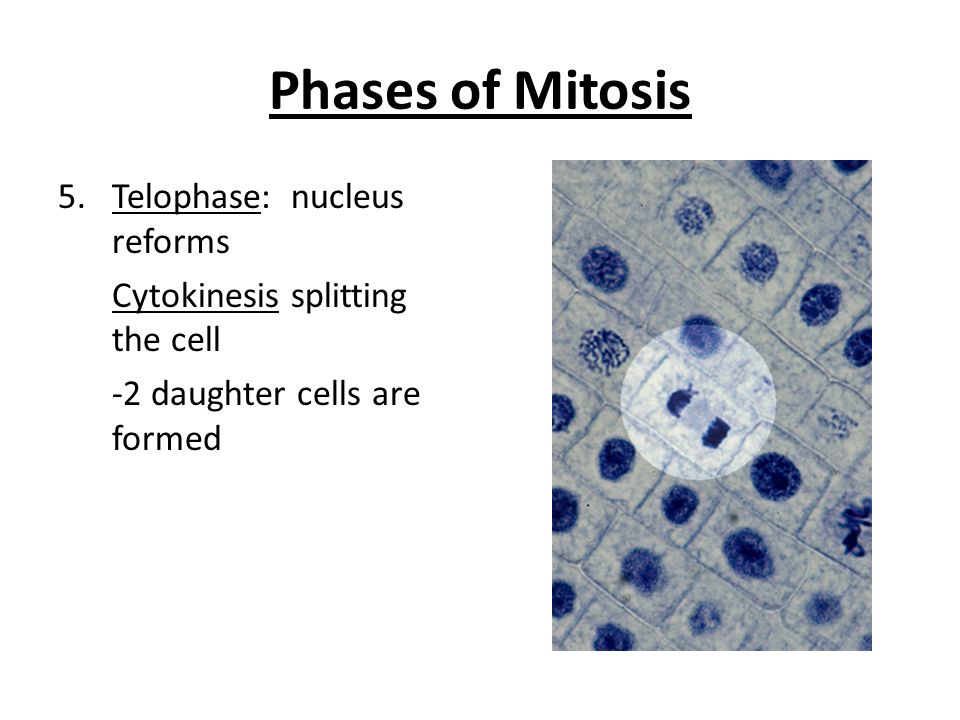 Phases of Mitosis

5. Telophase: nucleus reforms

Cytokinesis splitting the cell

-2 daughter cells are formed